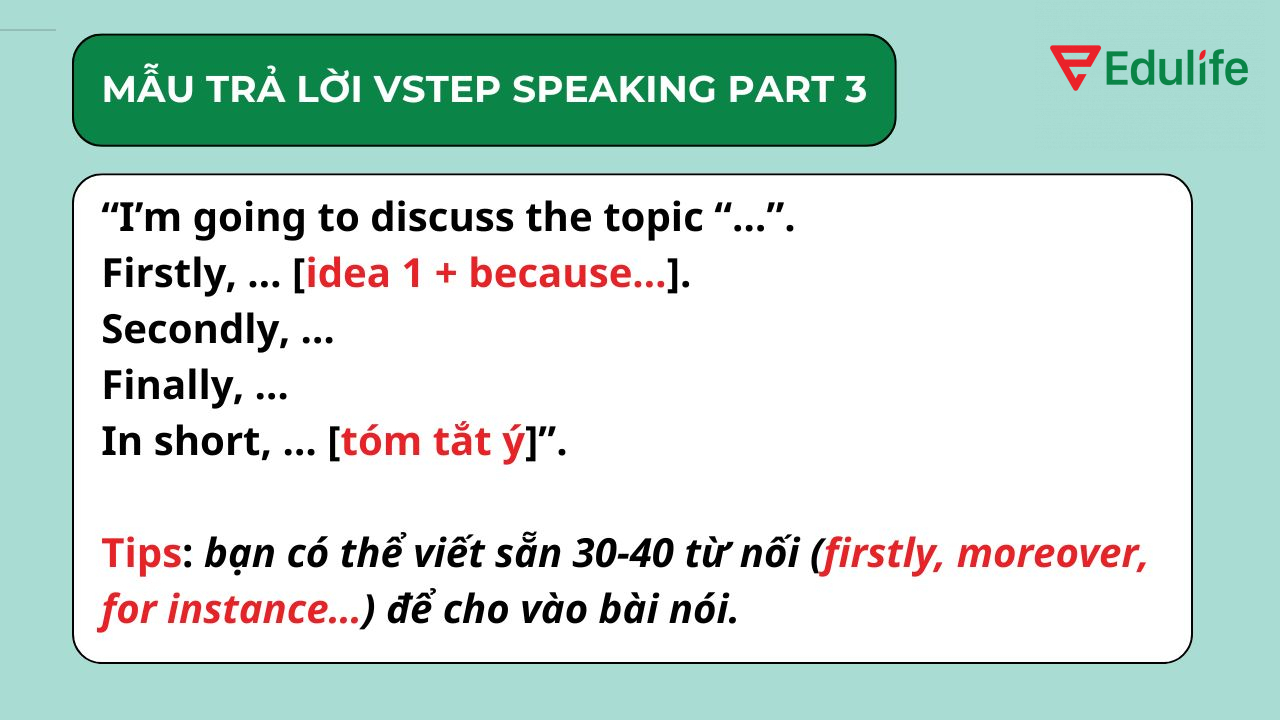 MẪU TRẢ LỜI VSTEP SPEAKING PART 3

Edulife

“I’m going to discuss the topic “…”.
Firstly, … [idea 1 + because…].
Secondly, …
Finally, …
In short, … [tóm tắt ý]”.

Tips: bạn có thể viết sẵn 30-40 từ nối (firstly, moreover, for instance…) để cho vào bài nói.